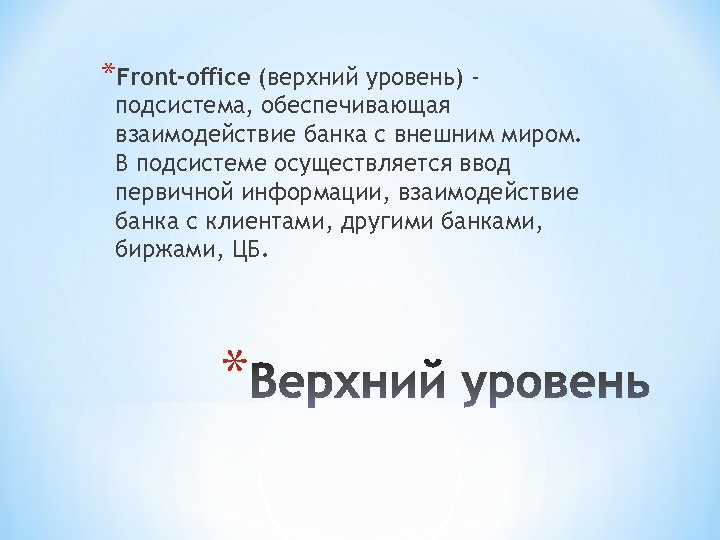 *Front-office (верхний уровень) - подсистема, обеспечивающая взаимодействие банка с внешним миром. В подсистеме осуществляется ввод первичной информации, взаимодействие банка с клиентами, другими банками, биржами, ЦБ.

*Верхний уровень